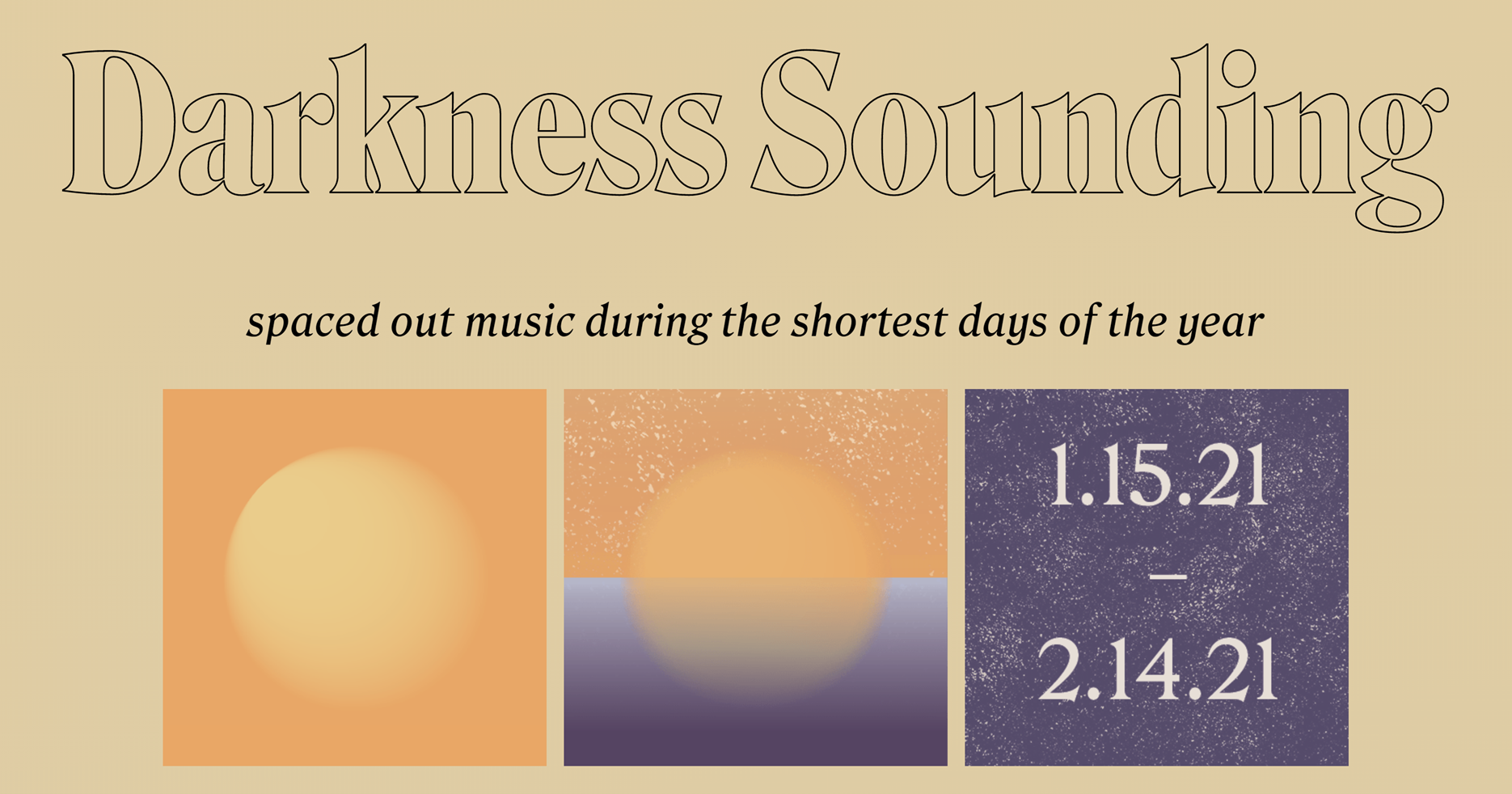 Darkness Sounding

spaced out music during the shortest days of the year

1.15.21
–
2.14.21